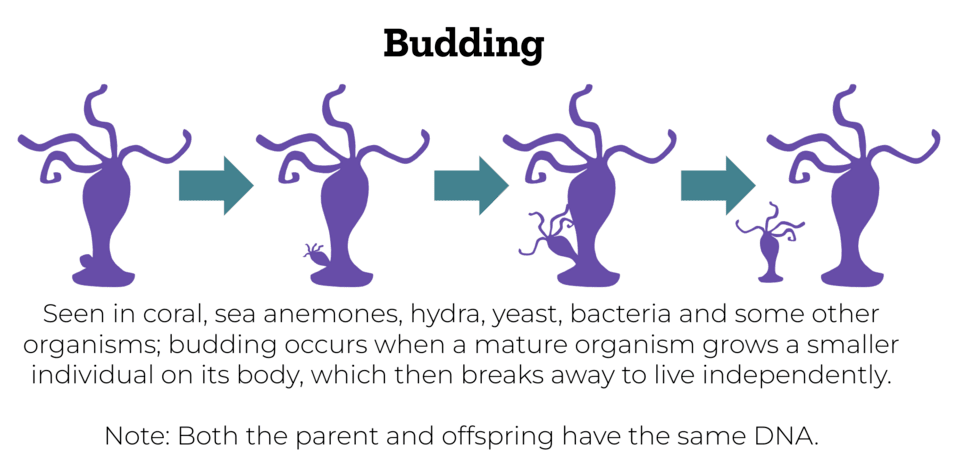 Budding

Seen in coral, sea anemones, hydra, yeast, bacteria and some other organisms; budding occurs when a mature organism grows a smaller individual on its body, which then breaks away to live independently.

Note: Both the parent and offspring have the same DNA.